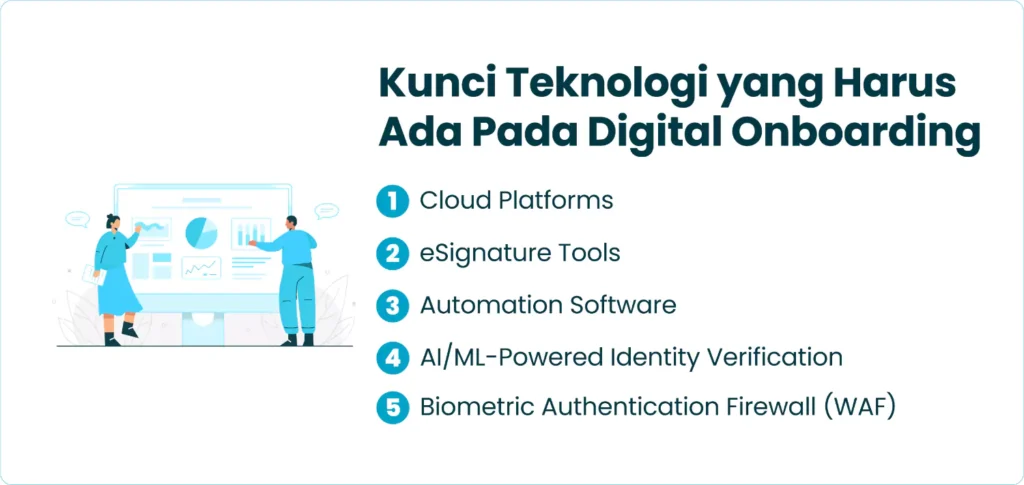 Kunci Teknologi yang Harus Ada Pada Digital Onboarding

1 Cloud Platforms

2 eSignature Tools

3 Automation Software

4 AI/ML-Powered Identity Verification

5 Biometric Authentication Firewall (WAF)